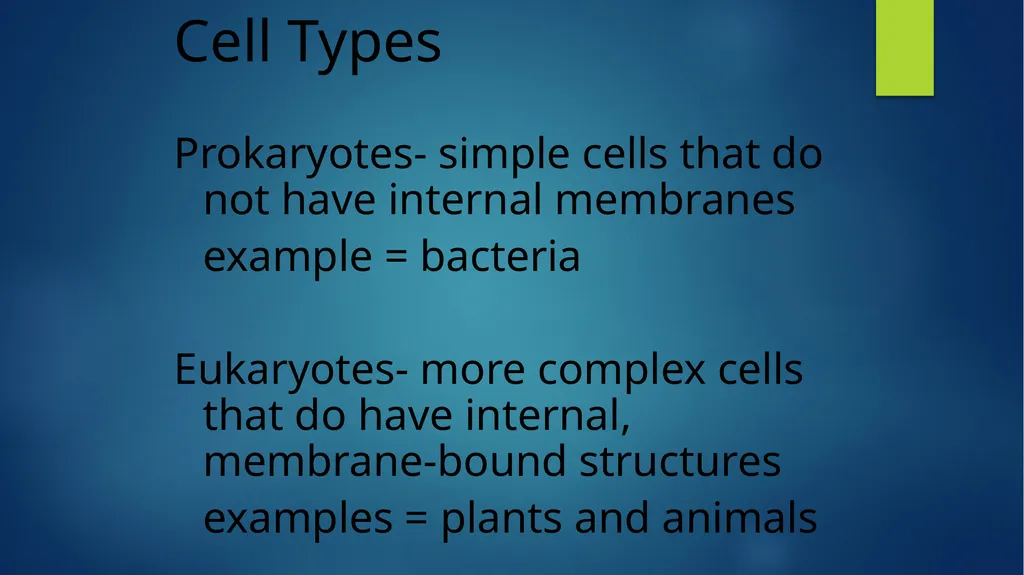 Cell Types

Prokaryotes- simple cells that do not have internal membranes

example = bacteria

Eukaryotes- more complex cells that do have internal, membrane-bound structures

examples = plants and animals